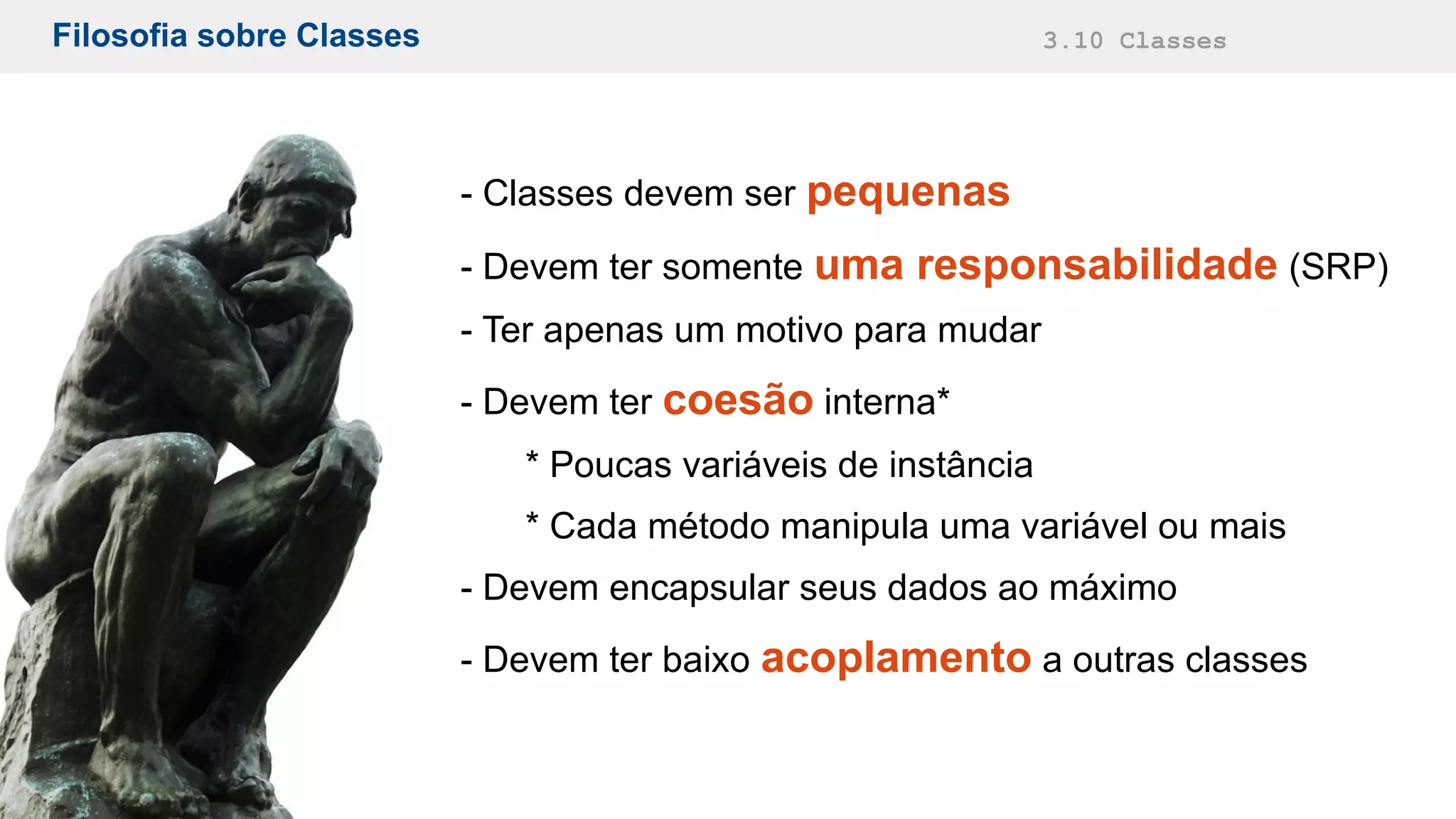 Filosofia sobre Classes

3.10 Classes

- Classes devem ser pequenas

- Devem ter somente uma responsabilidade (SRP)

- Ter apenas um motivo para mudar

- Devem ter coesão interna*

* Poucas variáveis de instância

* Cada método manipula uma variável ou mais

- Devem encapsular seus dados ao máximo

- Devem ter baixo acoplamento a outras classes